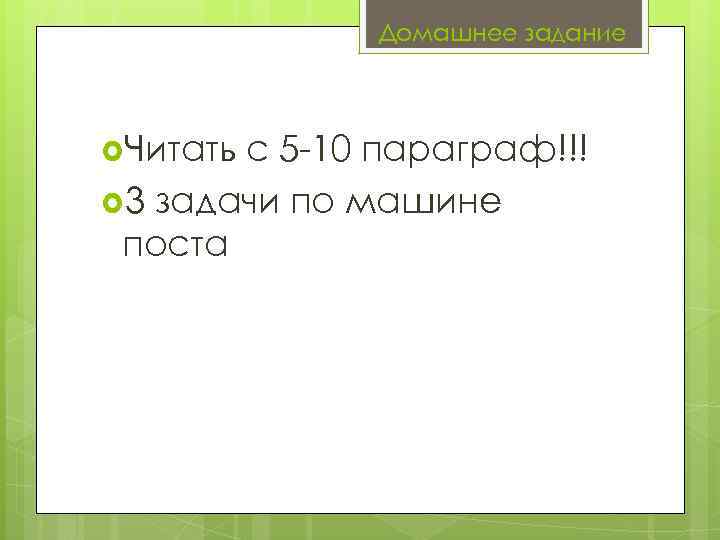 Домашнее задание

Читать с 5-10 параграф!!!
3 задачи по машине поста